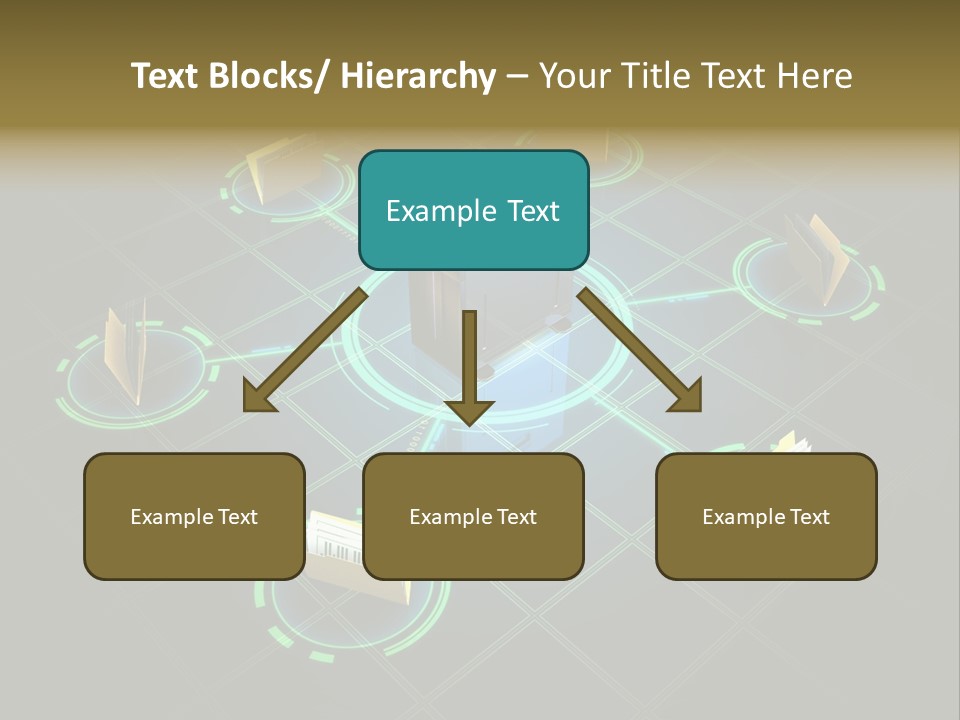 Text Blocks/ Hierarchy – Your Title Text Here

Example Text

Example Text

Example Text

Example Text